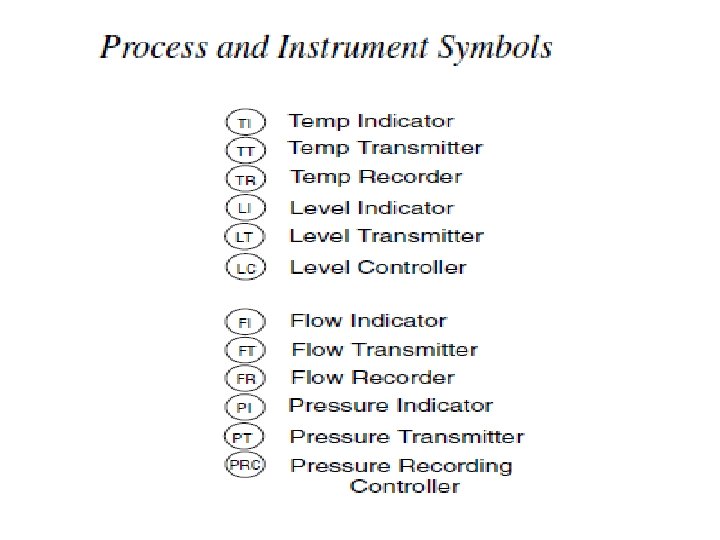 Process and Instrument Symbols

TI Temp Indicator
TT Temp Transmitter
TR Temp Recorder
LI Level Indicator
LT Level Transmitter
LC Level Controller

FI Flow Indicator
FT Flow Transmitter
FR Flow Recorder
PI Pressure Indicator
PT Pressure Transmitter
PRC Pressure Recording Controller